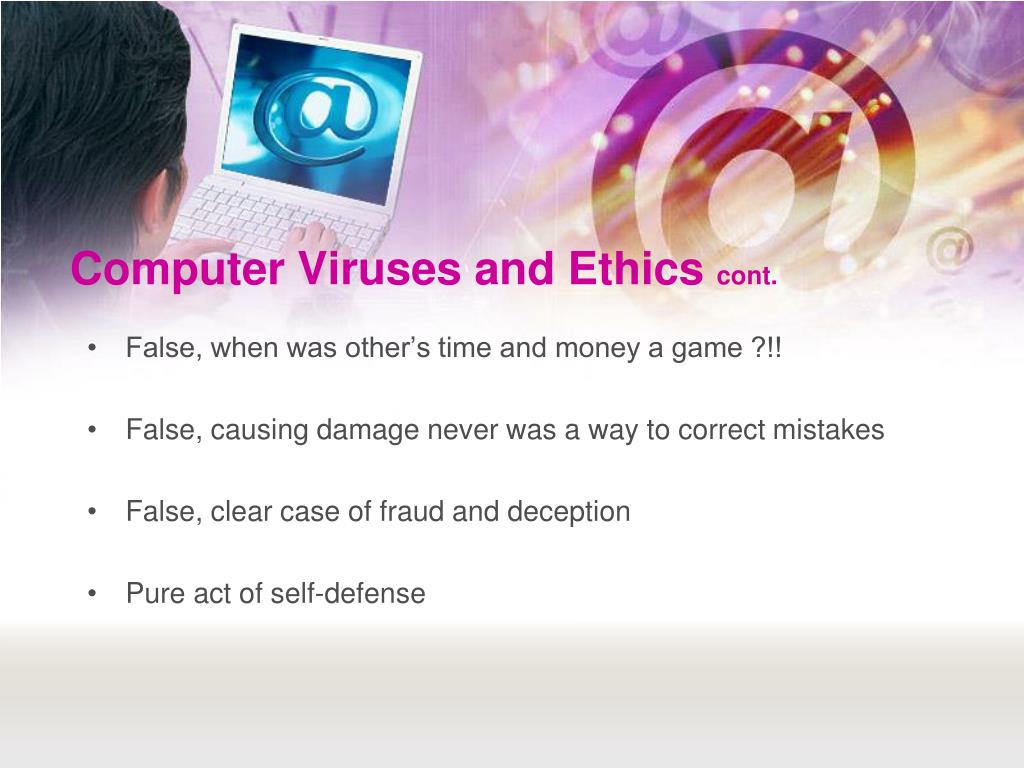 Computer Viruses and Ethics cont.

• False, when was other’s time and money a game ?!!

• False, causing damage never was a way to correct mistakes

• False, clear case of fraud and deception

• Pure act of self-defense